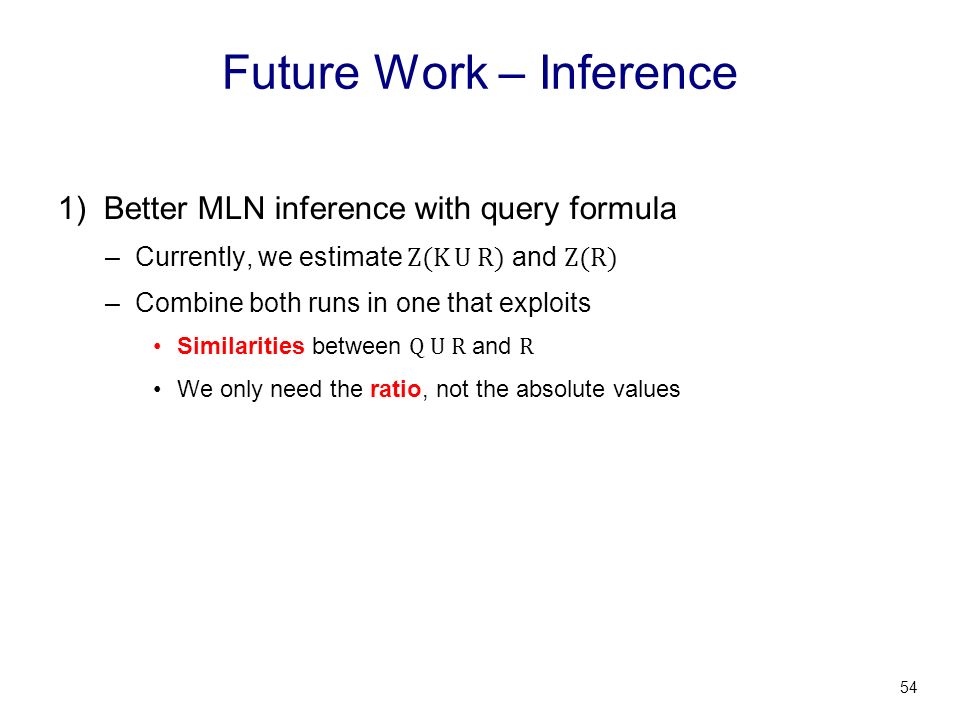 Future Work – Inference

1) Better MLN inference with query formula

– Currently, we estimate $Z(K \cup R)$ and $Z(R)$

– Combine both runs in one that exploits

• Similarities between $Q \cup R$ and $R$

• We only need the ratio, not the absolute values

54